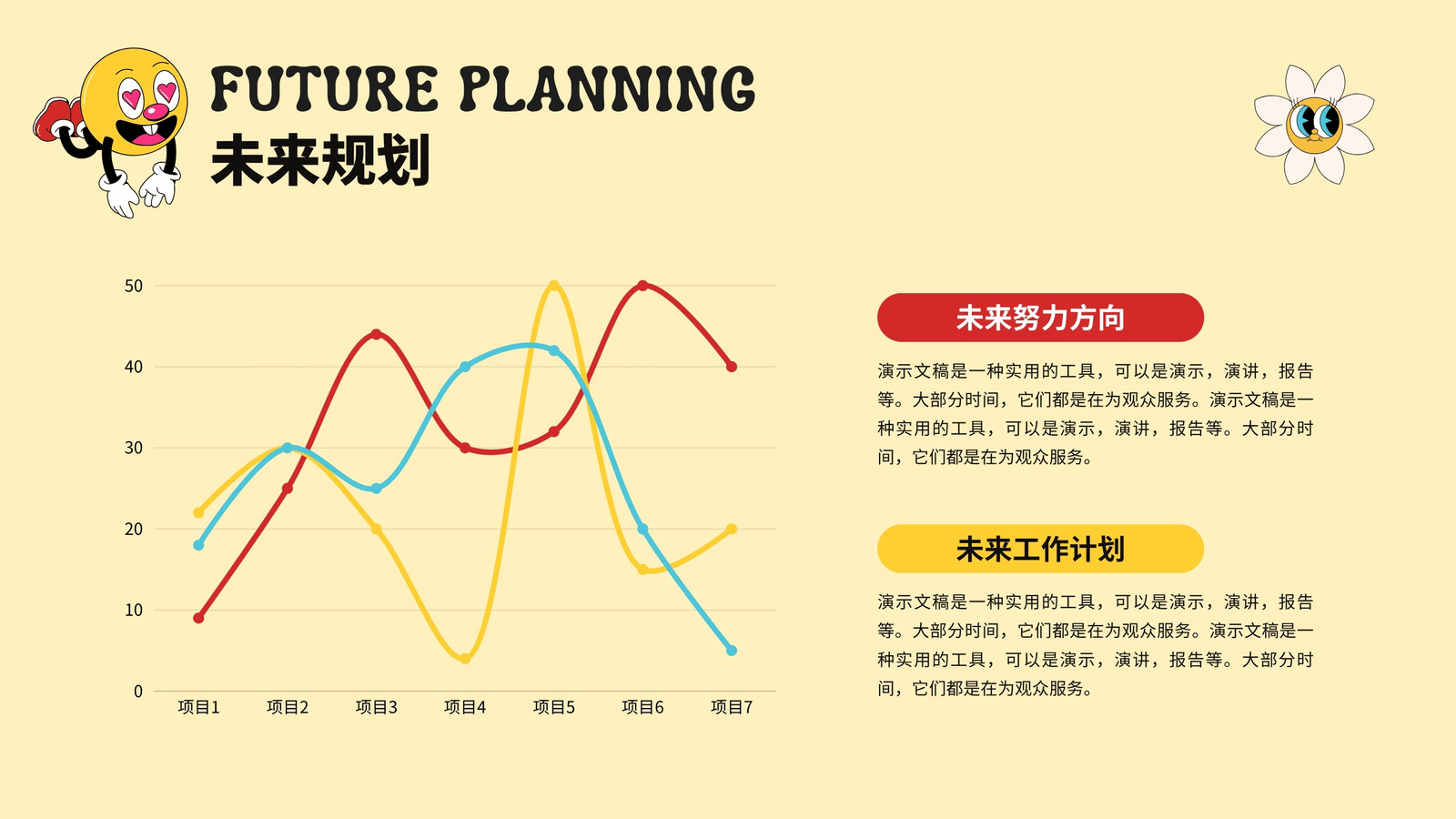 FUTURE PLANNING
未来规划

50
40
30
20
10
0
项目1 项目2 项目3 项目4 项目5 项目6 项目7

未来努力方向

演示文稿是一种实用的工具，可以是演示，演讲，报告等。大部分时间，它们都是在为观众服务。演示文稿是一种实用的工具，可以是演示，演讲，报告等。大部分时间，它们都是在为观众服务。

未来工作计划

演示文稿是一种实用的工具，可以是演示，演讲，报告等。大部分时间，它们都是在为观众服务。演示文稿是一种实用的工具，可以是演示，演讲，报告等。大部分时间，它们都是在为观众服务。